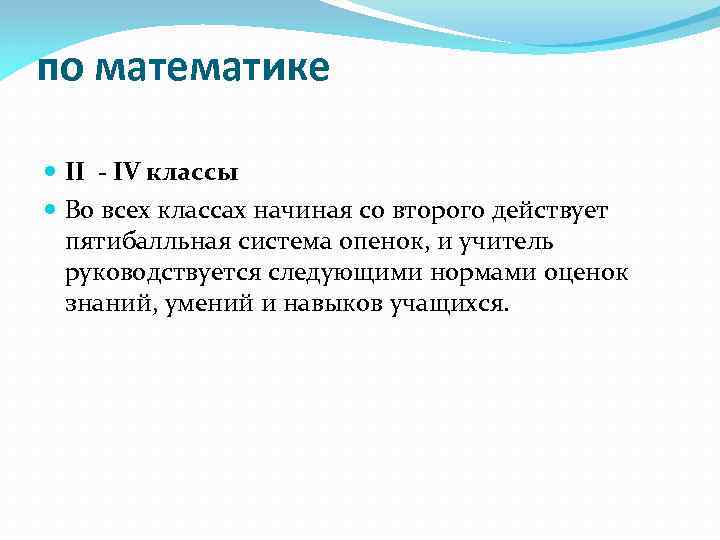 по математике

II - IV классы

Во всех классах начиная со второго действует пятибалльная система опенок, и учитель руководствуется следующими нормами оценок знаний, умений и навыков учащихся.